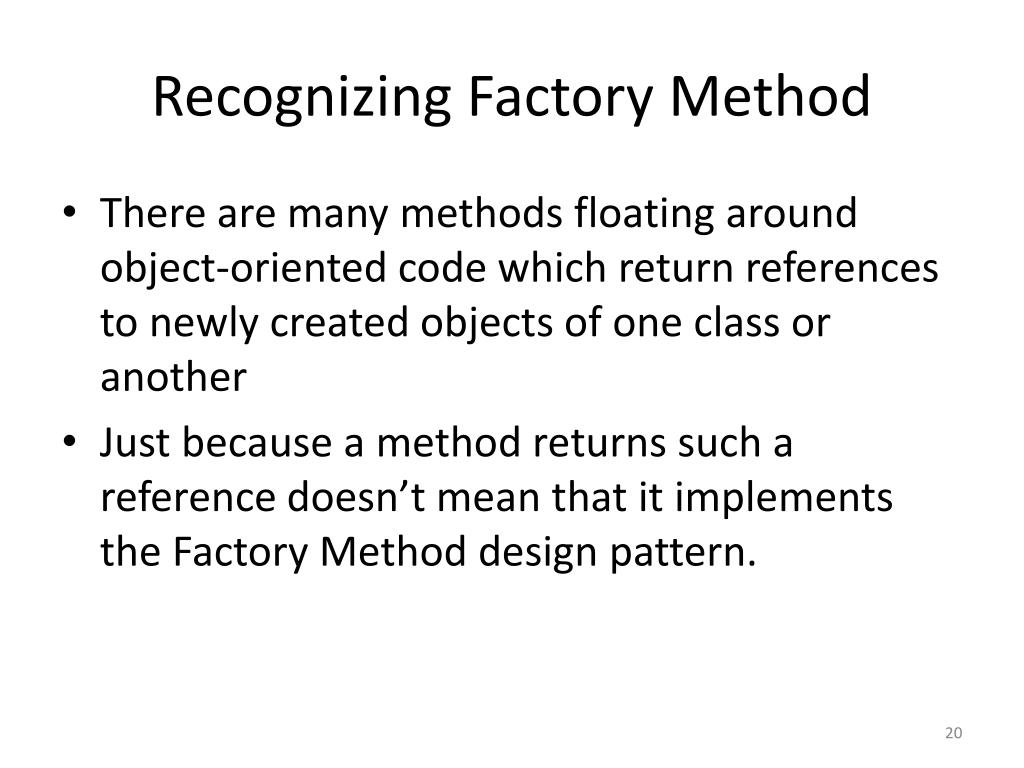 Recognizing Factory Method

• There are many methods floating around object-oriented code which return references to newly created objects of one class or another

• Just because a method returns such a reference doesn’t mean that it implements the Factory Method design pattern.

20